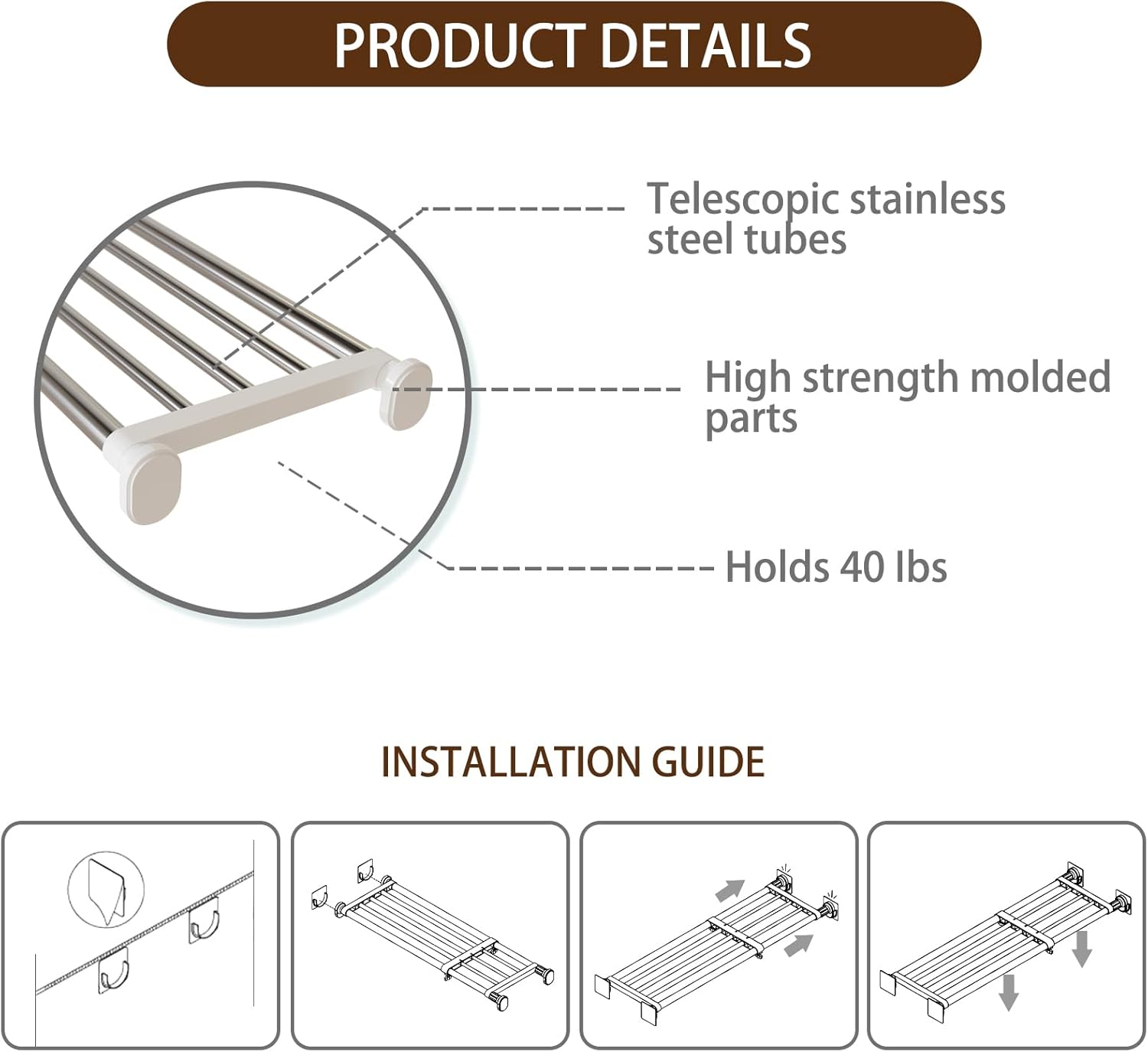 PRODUCT DETAILS

Telescopic stainless steel tubes

High strength molded parts

Holds 40 lbs

INSTALLATION GUIDE